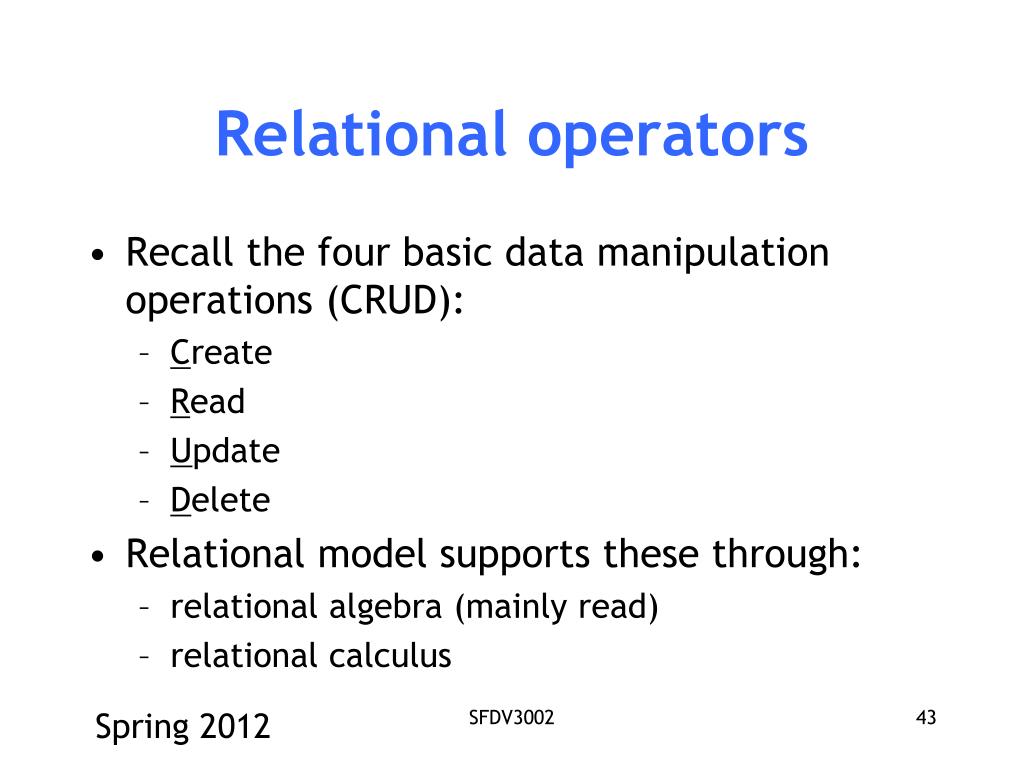 Relational operators

• Recall the four basic data manipulation operations (CRUD):
– Create
– Read
– Update
– Delete
• Relational model supports these through:
– relational algebra (mainly read)
– relational calculus

Spring 2012
SFDV3002
43